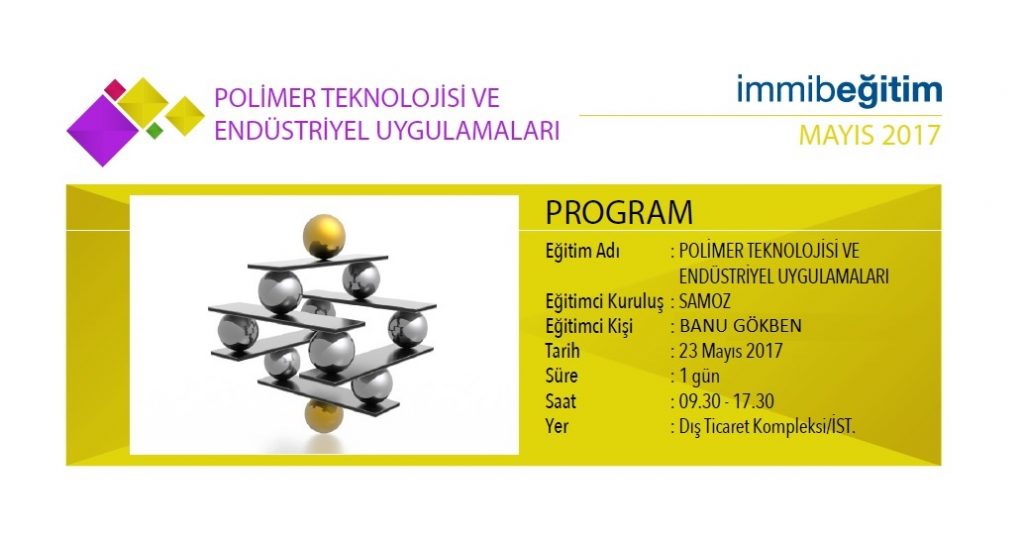 POLİMER TEKNOLOJİSİ VE ENDÜSTRİYEL UYGULAMALARI

immibeğitim
MAYIS 2017

PROGRAM

Eğitim Adı : POLİMER TEKNOLOJİSİ VE ENDÜSTRİYEL UYGULAMALARI
Eğitimci Kuruluş : SAMOZ
Eğitimci Kişi : BANU GÖKBEN
Tarih : 23 Mayıs 2017
Süre : 1 gün
Saat : 09.30 - 17.30
Yer : Dış Ticaret Kompleksi/İST.